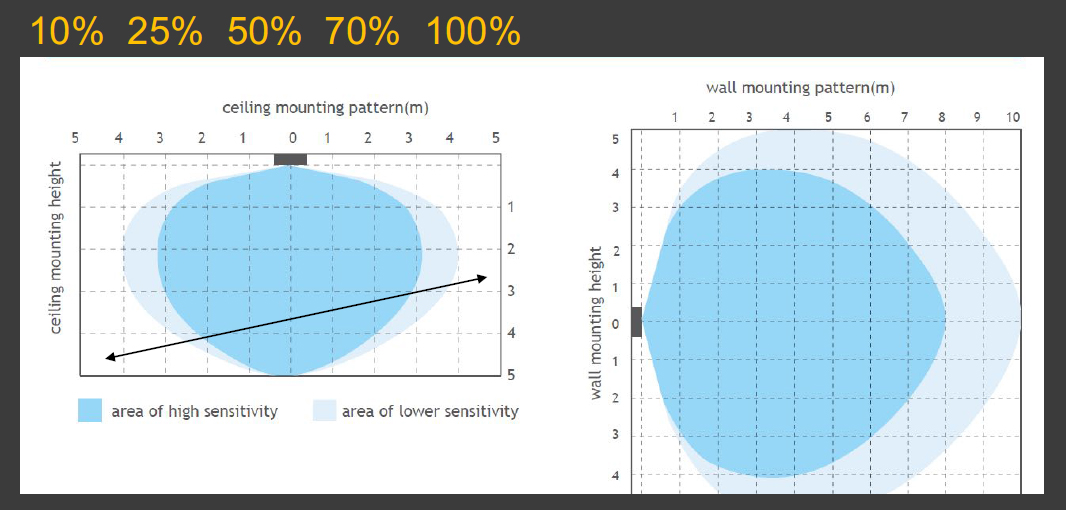 10% 25% 50% 70% 100%

ceiling mounting pattern(m)

5 4 3 2 1 0 1 2 3 4 5

ceiling mounting height

1
2
3
4
5

area of high sensitivity

area of lower sensitivity

wall mounting pattern(m)

1 2 3 4 5 6 7 8 9 10

wall mounting height

5
4
3
2
1
0
1
2
3
4